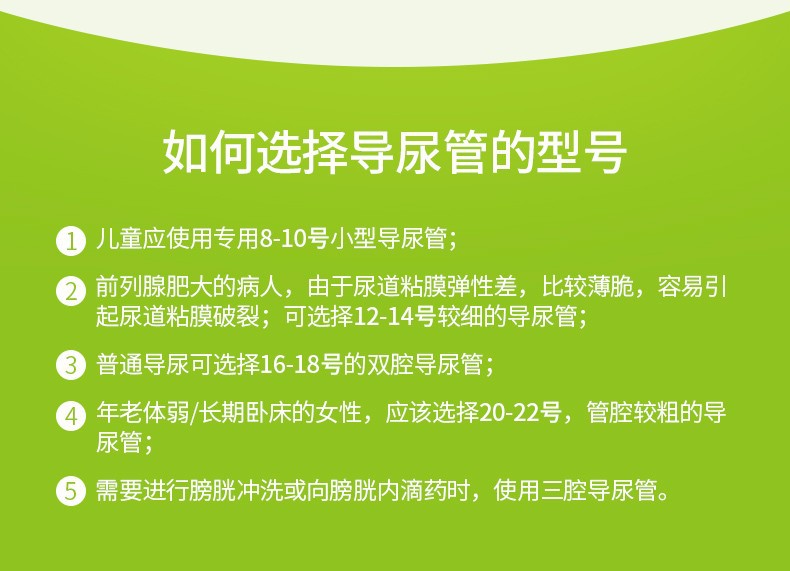 如何选择导尿管的型号

1 儿童应使用专用8-10号小型导尿管；

2 前列腺肥大的病人，由于尿道粘膜弹性差，比较薄脆，容易引起尿道粘膜破裂；可选择12-14号较细的导尿管；

3 普通导尿可选择16-18号的双腔导尿管；

4 年老体弱/长期卧床的女性，应该选择20-22号，管腔较粗的导尿管；

5 需要进行膀胱冲洗或向膀胱内滴药时，使用三腔导尿管。